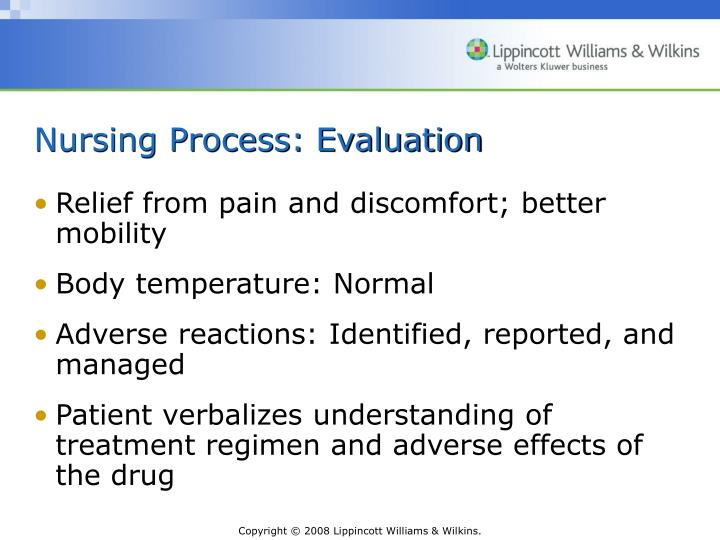 Lippincott Williams & Wilkins
a Wolters Kluwer business

Nursing Process: Evaluation

• Relief from pain and discomfort; better mobility

• Body temperature: Normal

• Adverse reactions: Identified, reported, and managed

• Patient verbalizes understanding of treatment regimen and adverse effects of the drug

Copyright © 2008 Lippincott Williams & Wilkins.